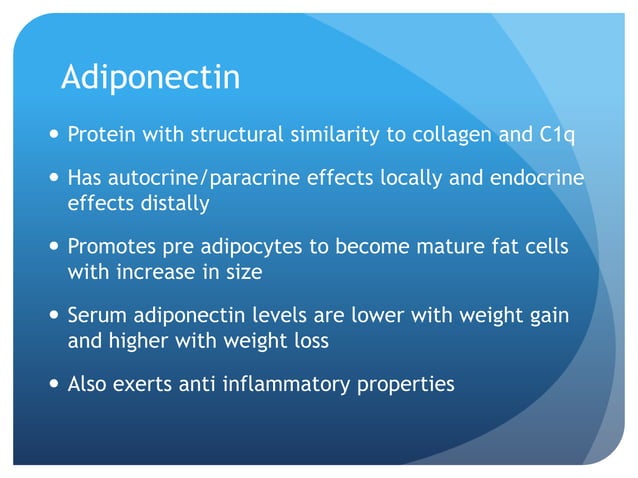 Adiponectin

• Protein with structural similarity to collagen and C1q

• Has autocrine/paracrine effects locally and endocrine effects distally

• Promotes pre adipocytes to become mature fat cells with increase in size

• Serum adiponectin levels are lower with weight gain and higher with weight loss

• Also exerts anti inflammatory properties